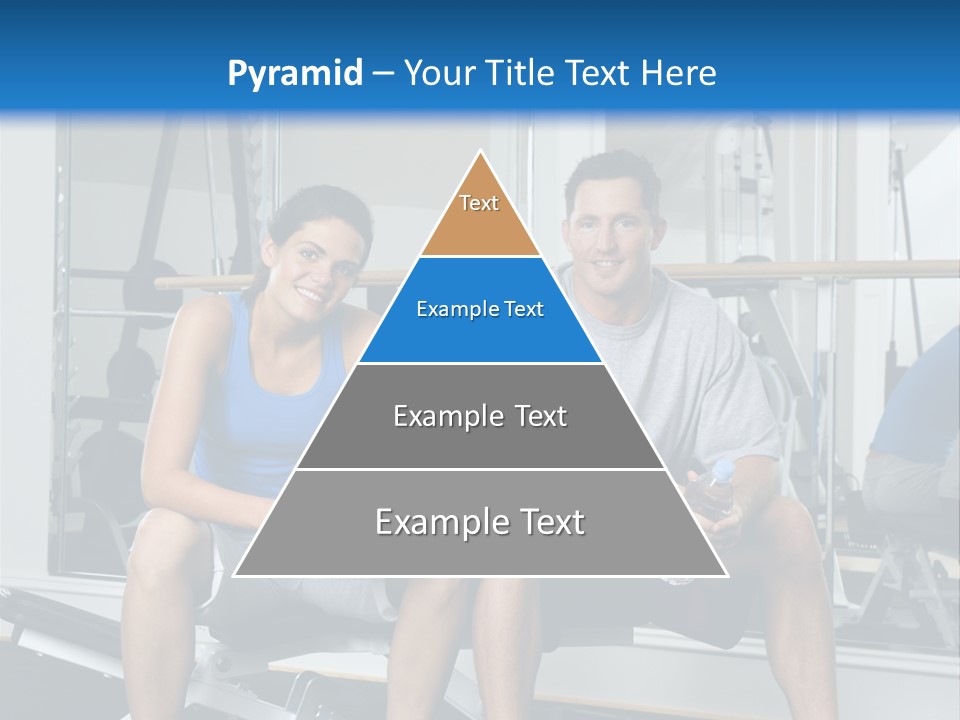 Pyramid – Your Title Text Here

Text

Example Text

Example Text

Example Text